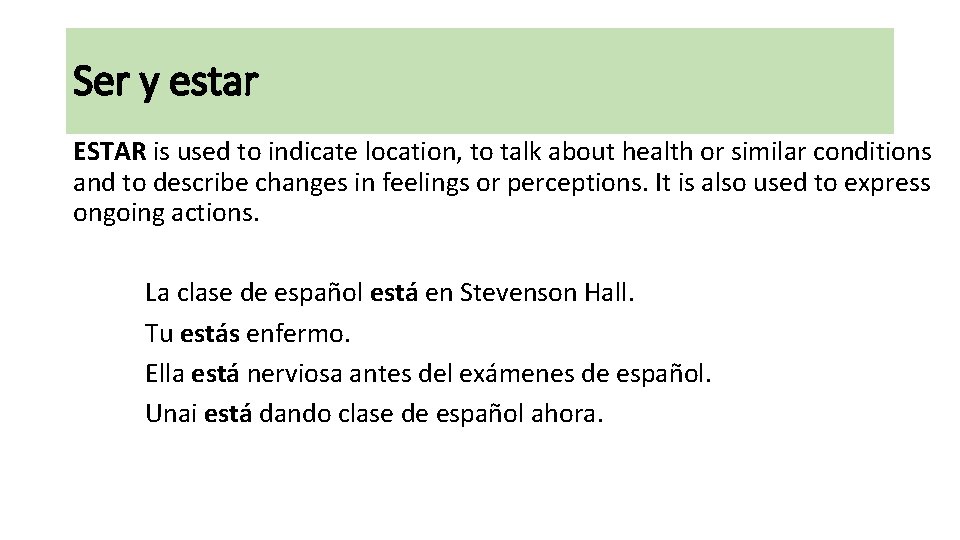 Ser y estar

ESTAR is used to indicate location, to talk about health or similar conditions and to describe changes in feelings or perceptions. It is also used to express ongoing actions.

La clase de español está en Stevenson Hall.
Tu estás enfermo.
Ella está nerviosa antes del exámenes de español.
Unai está dando clase de español ahora.